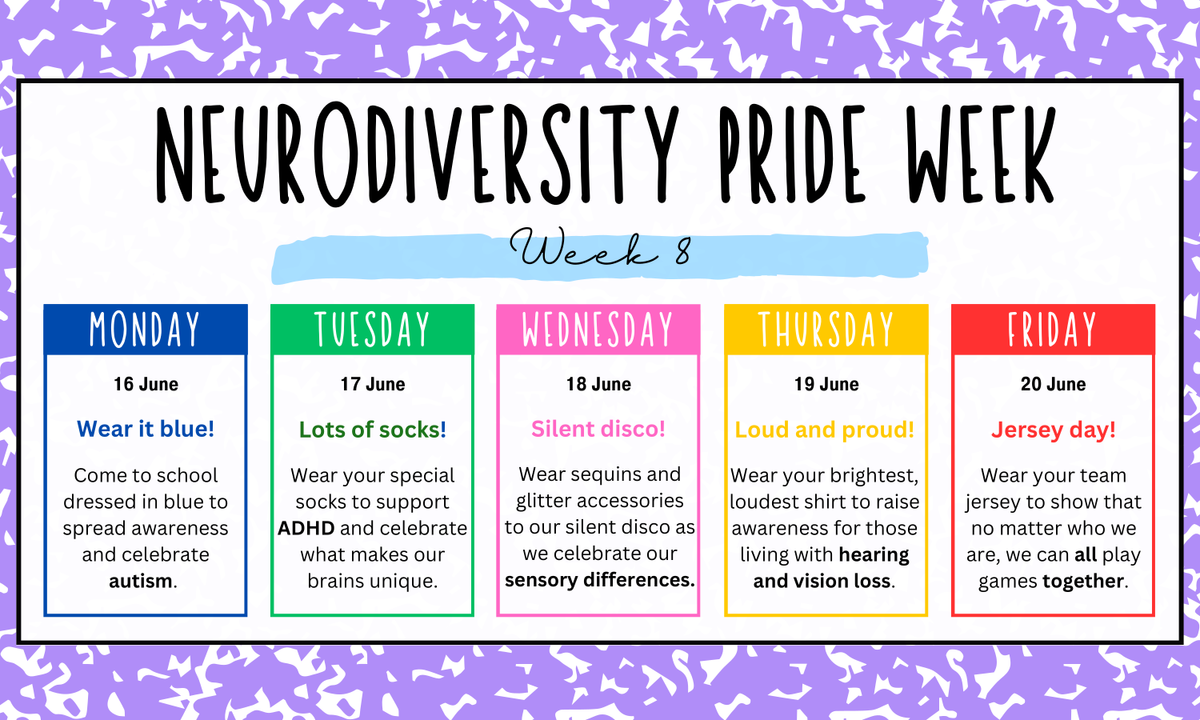 NEURODIVERSITY PRIDE WEEK

Week 8

MONDAY

16 June

Wear it blue!

Come to school dressed in blue to spread awareness and celebrate autism.

TUESDAY

17 June

Lots of socks!

Wear your special socks to support ADHD and celebrate what makes our brains unique.

WEDNESDAY

18 June

Silent disco!

Wear sequins and glitter accessories to our silent disco as we celebrate our sensory differences.

THURSDAY

19 June

Loud and proud!

Wear your brightest, loudest shirt to raise awareness for those living with hearing and vision loss.

FRIDAY

20 June

Jersey day!

Wear your team jersey to show that no matter who we are, we can all play games together.